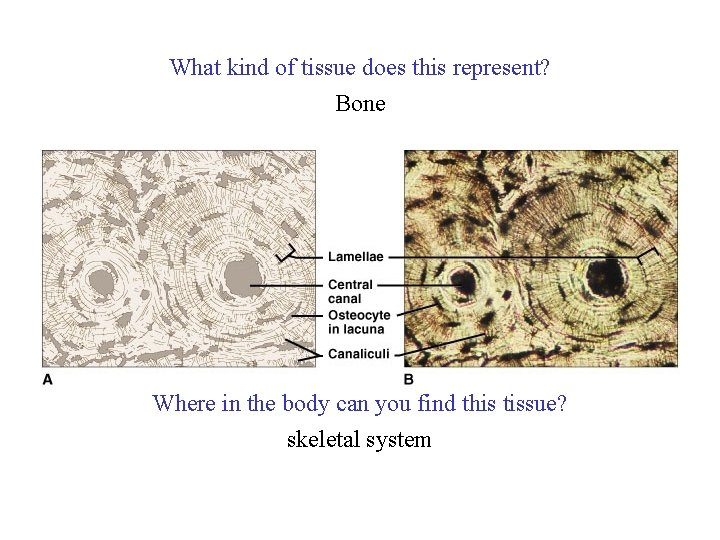 What kind of tissue does this represent?

Bone

Lamellae
Central canal
Osteocyte in lacuna
Canaliculi

A

B

Where in the body can you find this tissue?

skeletal system